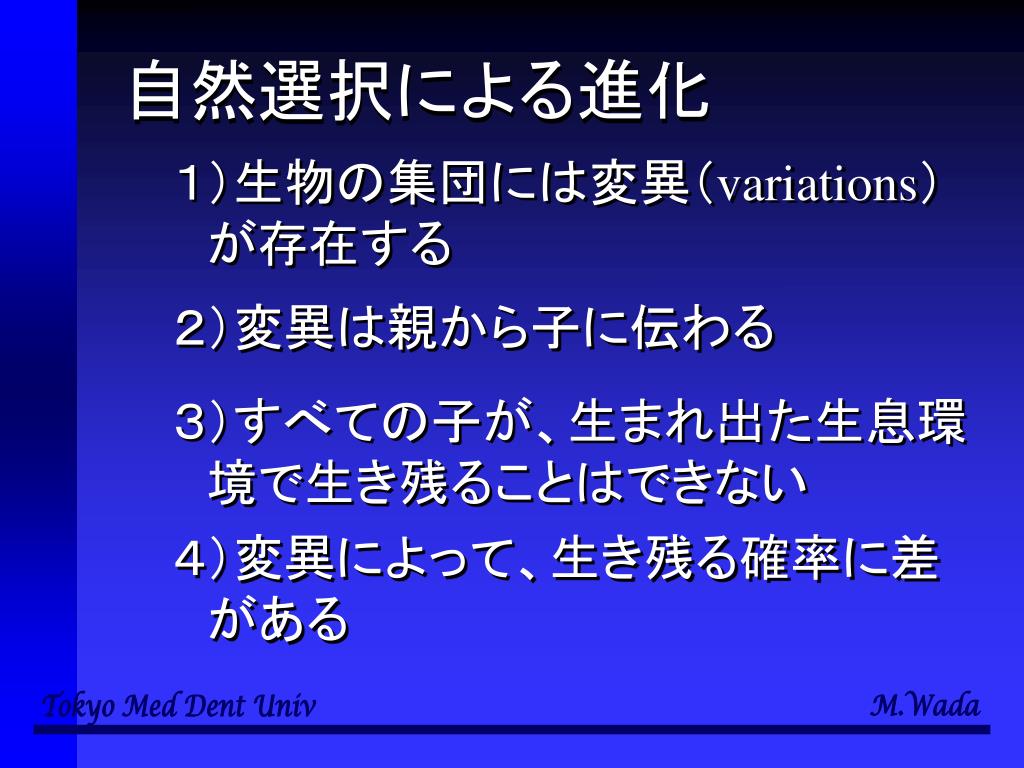 自然選択による進化

１）生物の集団には変異（variations）が存在する

２）変異は親から子に伝わる

３）すべての子が、生まれ出た生息環境で生き残ることはできない

４）変異によって、生き残る確率に差がある

Tokyo Med Dent Univ

M.Wada